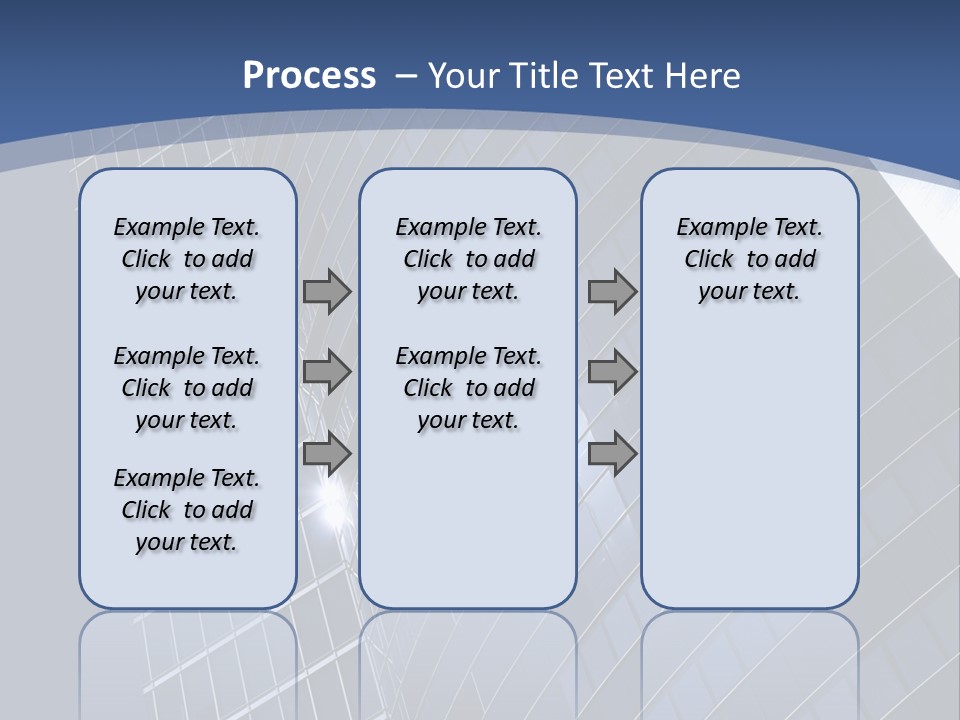 Process – Your Title Text Here

Example Text. Click to add your text.

Example Text. Click to add your text.

Example Text. Click to add your text.

Example Text. Click to add your text.

Example Text. Click to add your text.

Example Text. Click to add your text.